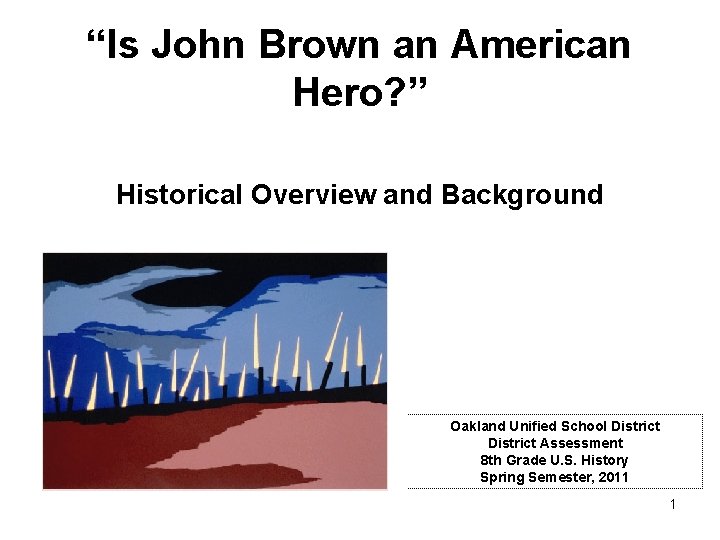 “Is John Brown an American Hero?”

Historical Overview and Background

Oakland Unified School District
District Assessment
8th Grade U.S. History
Spring Semester, 2011

1